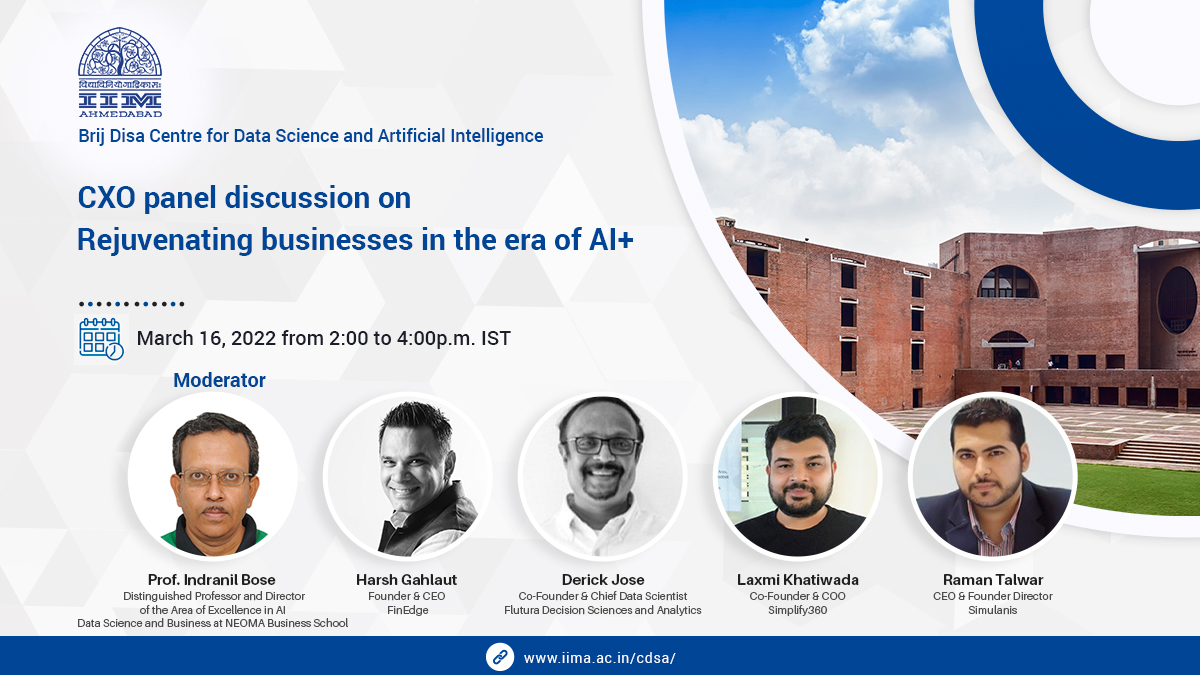 विद्याविनियोगाद्विकासः
IIM
AHMEDABAD

Brij Disa Centre for Data Science and Artificial Intelligence

CXO panel discussion on
Rejuvenating businesses in the era of AI+

March 16, 2022 from 2:00 to 4:00p.m. IST

Moderator

Prof. Indranil Bose
Distinguished Professor and Director of the Area of Excellence in AI Data Science and Business at NEOMA Business School

Harsh Gahlaut
Founder & CEO
FinEdge

Derick Jose
Co-Founder & Chief Data Scientist
Flutura Decision Sciences and Analytics

Laxmi Khatiwada
Co-Founder & COO
Simplify360

Raman Talwar
CEO & Founder Director
Simulanis

www.iima.ac.in/cdsa/